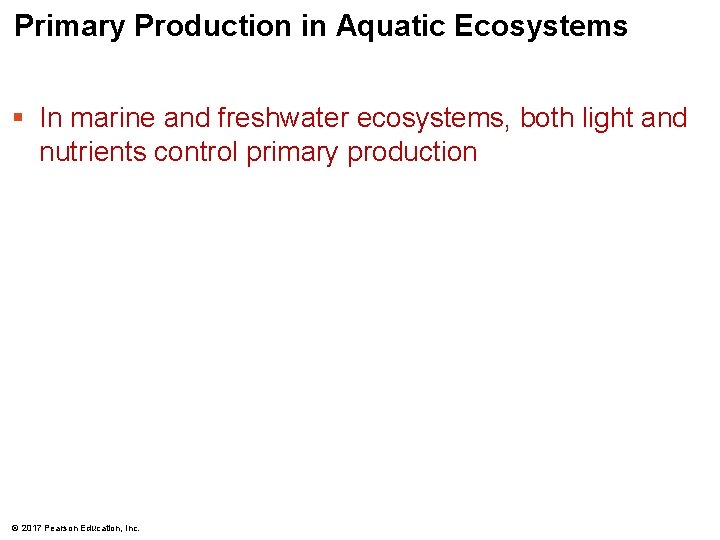 Primary Production in Aquatic Ecosystems

▪ In marine and freshwater ecosystems, both light and nutrients control primary production

© 2017 Pearson Education, Inc.